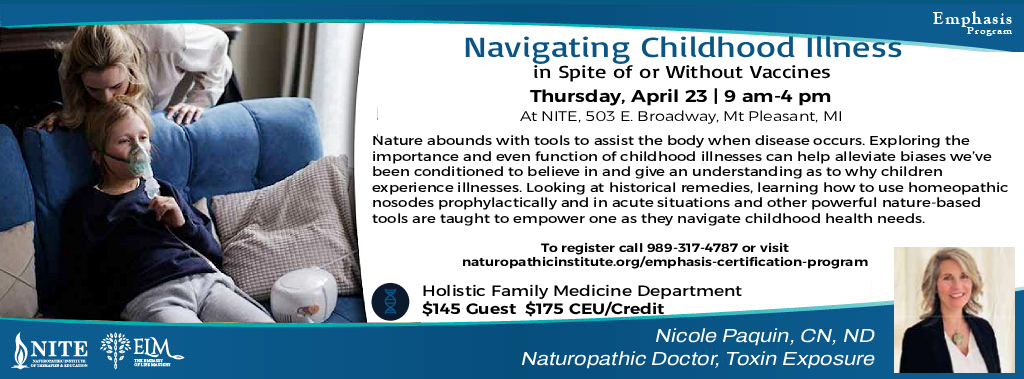 Emphasis
Program

Navigating Childhood Illness
in Spite of or Without Vaccines

Thursday, April 23 | 9 am-4 pm
At NITE, 503 E. Broadway, Mt Pleasant, MI

Nature abounds with tools to assist the body when disease occurs. Exploring the importance and even function of childhood illnesses can help alleviate biases we've been conditioned to believe in and give an understanding as to why children experience illnesses. Looking at historical remedies, learning how to use homeopathic nosodes prophylactically and in acute situations and other powerful nature-based tools are taught to empower one as they navigate childhood health needs.

To register call 989-317-4787 or visit
naturopathicinstitute.org/emphasis-certification-program

Holistic Family Medicine Department
$145 Guest $175 CEU/Credit

NITE NATUROPATHIC INSTITUTE OF THERAPIES & EDUCATION
ELM THE EMBASSY OF LIFE MASTERY

Nicole Paquin, CN, ND
Naturopathic Doctor, Toxin Exposure